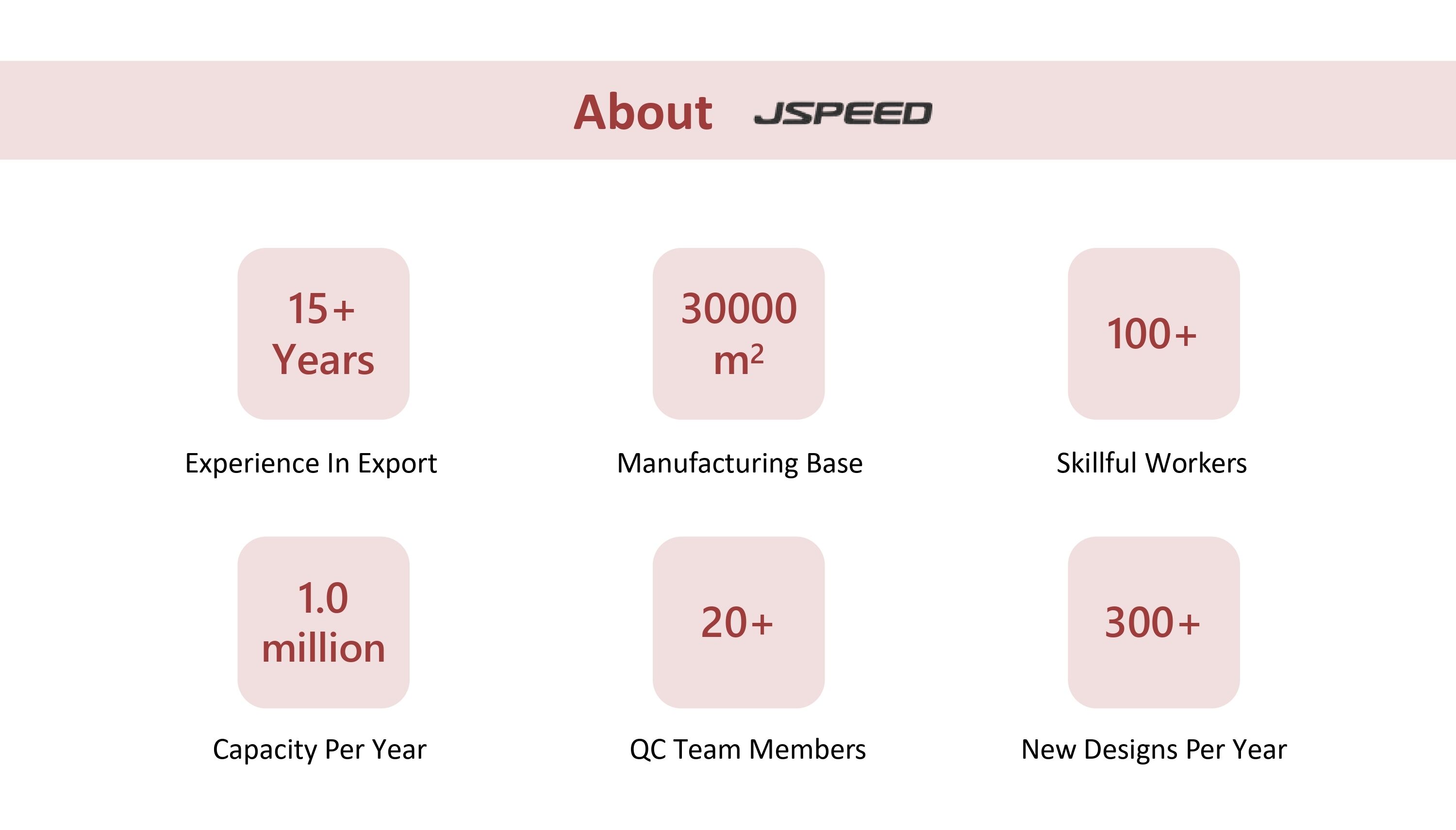 About JSPEED

15+ Years

Experience In Export

30000 $m^2$

Manufacturing Base

100+

Skillful Workers

1.0 million

Capacity Per Year

20+

QC Team Members

300+

New Designs Per Year